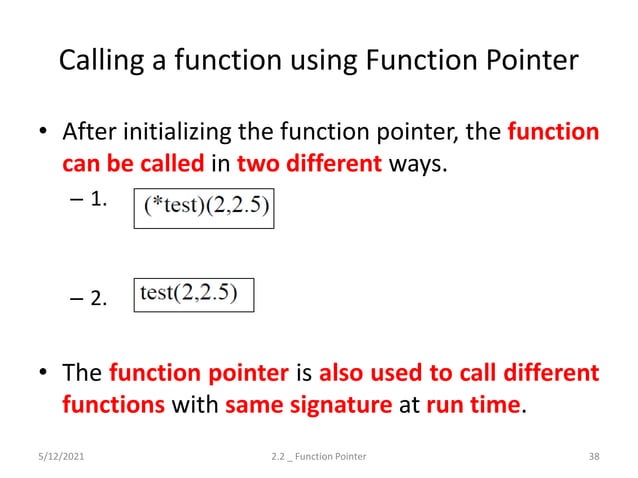 Calling a function using Function Pointer

• After initializing the function pointer, the function can be called in two different ways.

– 1. (*test)(2,2.5)

– 2. test(2,2.5)

• The function pointer is also used to call different functions with same signature at run time.

5/12/2021 2.2 _ Function Pointer 38